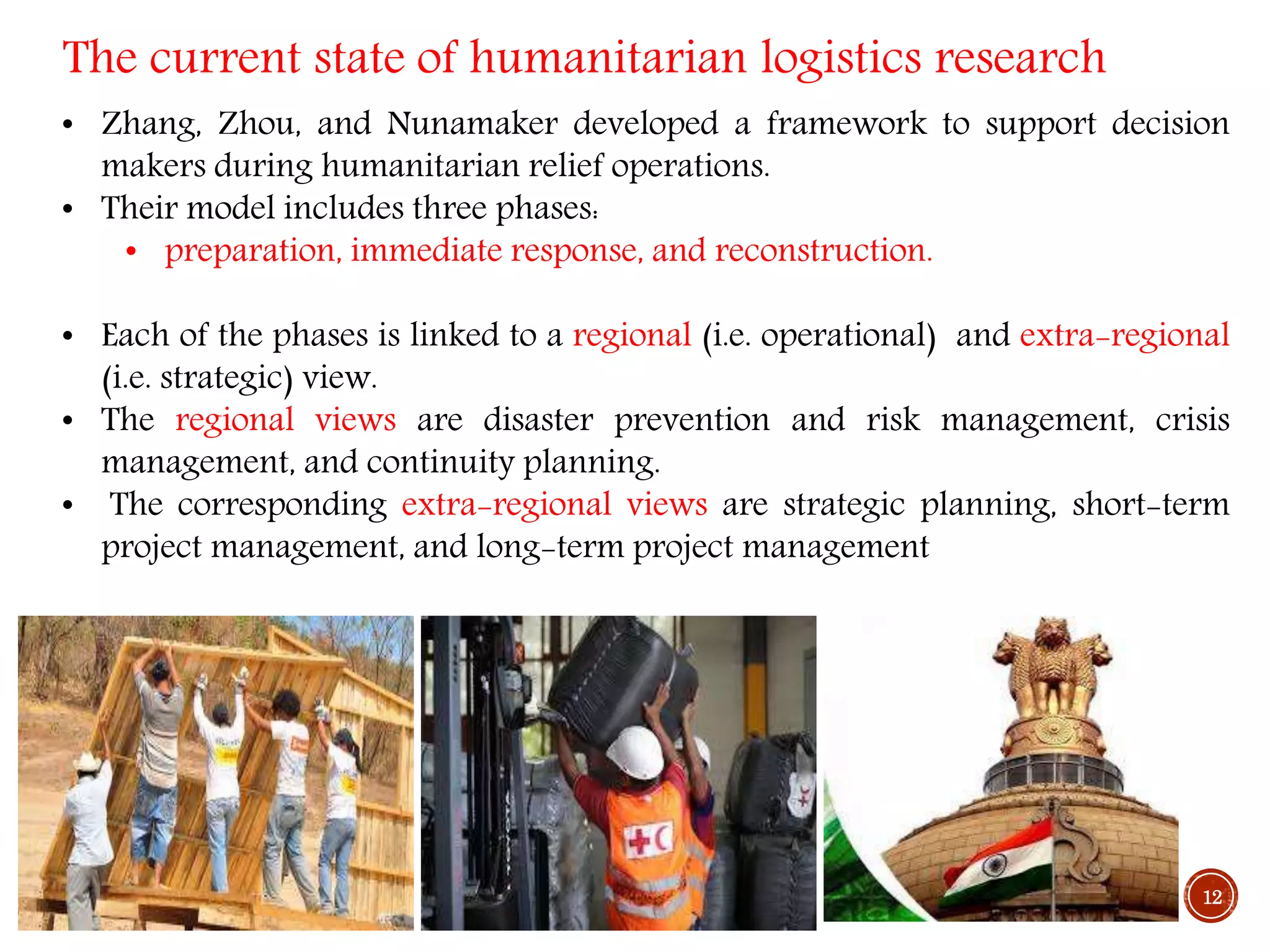 The current state of humanitarian logistics research

• Zhang, Zhou, and Nunamaker developed a framework to support decision makers during humanitarian relief operations.
• Their model includes three phases:
  • preparation, immediate response, and reconstruction.

• Each of the phases is linked to a regional (i.e. operational) and extra-regional (i.e. strategic) view.
• The regional views are disaster prevention and risk management, crisis management, and continuity planning.
• The corresponding extra-regional views are strategic planning, short-term project management, and long-term project management

12